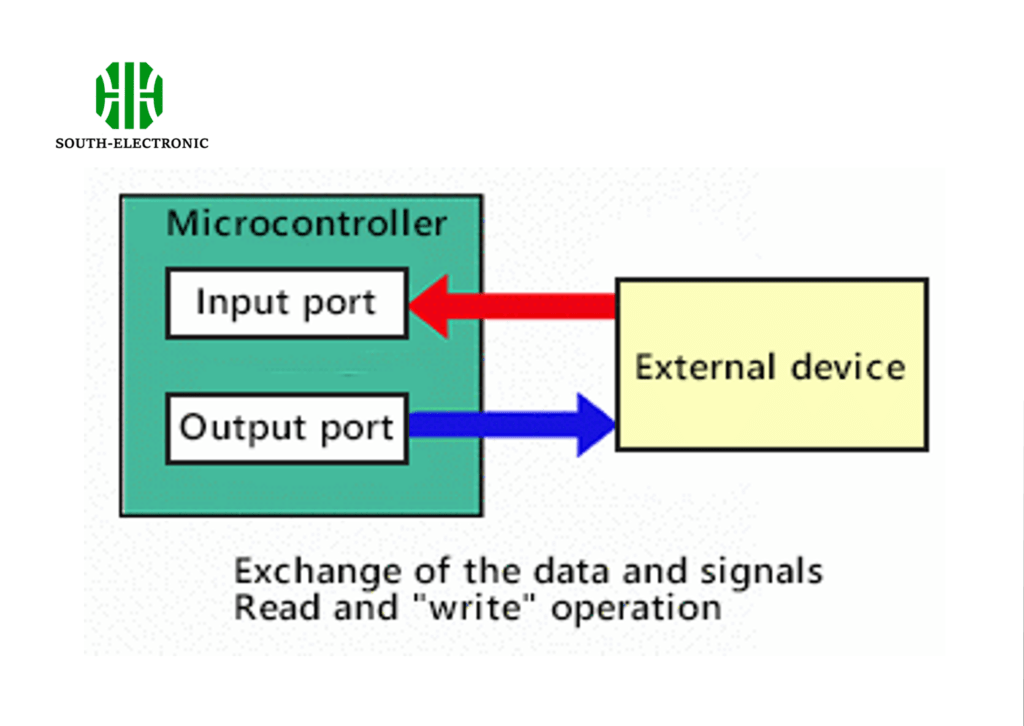 SOUTH-ELECTRONIC

Microcontroller

Input port

Output port

External device

Exchange of the data and signals
Read and "write" operation